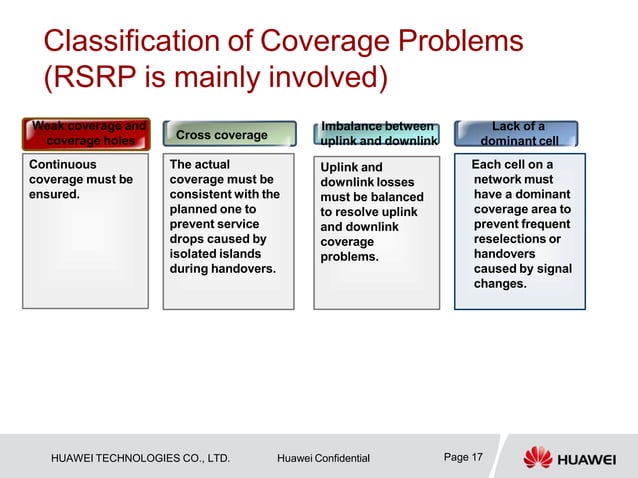 Classification of Coverage Problems (RSRP is mainly involved)

Weak coverage and coverage holes

Continuous coverage must be ensured.

Cross coverage

The actual coverage must be consistent with the planned one to prevent service drops caused by isolated islands during handovers.

Imbalance between uplink and downlink

Uplink and downlink losses must be balanced to resolve uplink and downlink coverage problems.

Lack of a dominant cell

Each cell on a network must have a dominant coverage area to prevent frequent reselections or handovers caused by signal changes.

HUAWEI TECHNOLOGIES CO., LTD.

Huawei Confidential

Page 17

HUAWEI